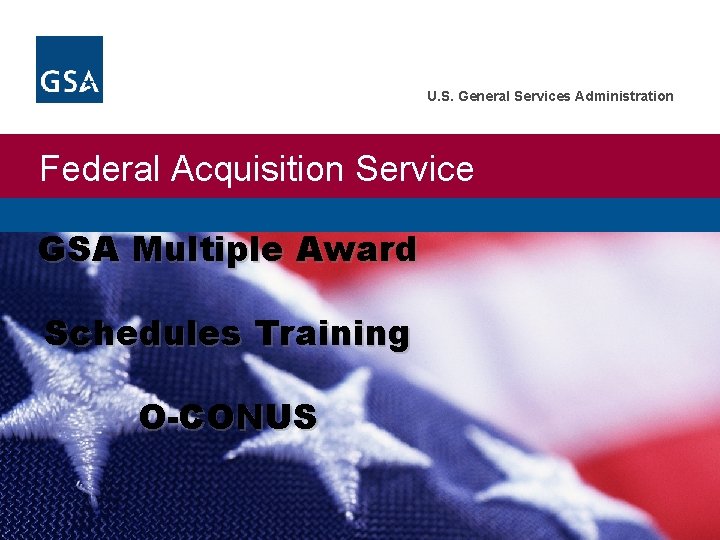 GSA

U.S. General Services Administration

Federal Acquisition Service

GSA Multiple Award

Schedules Training

O-CONUS